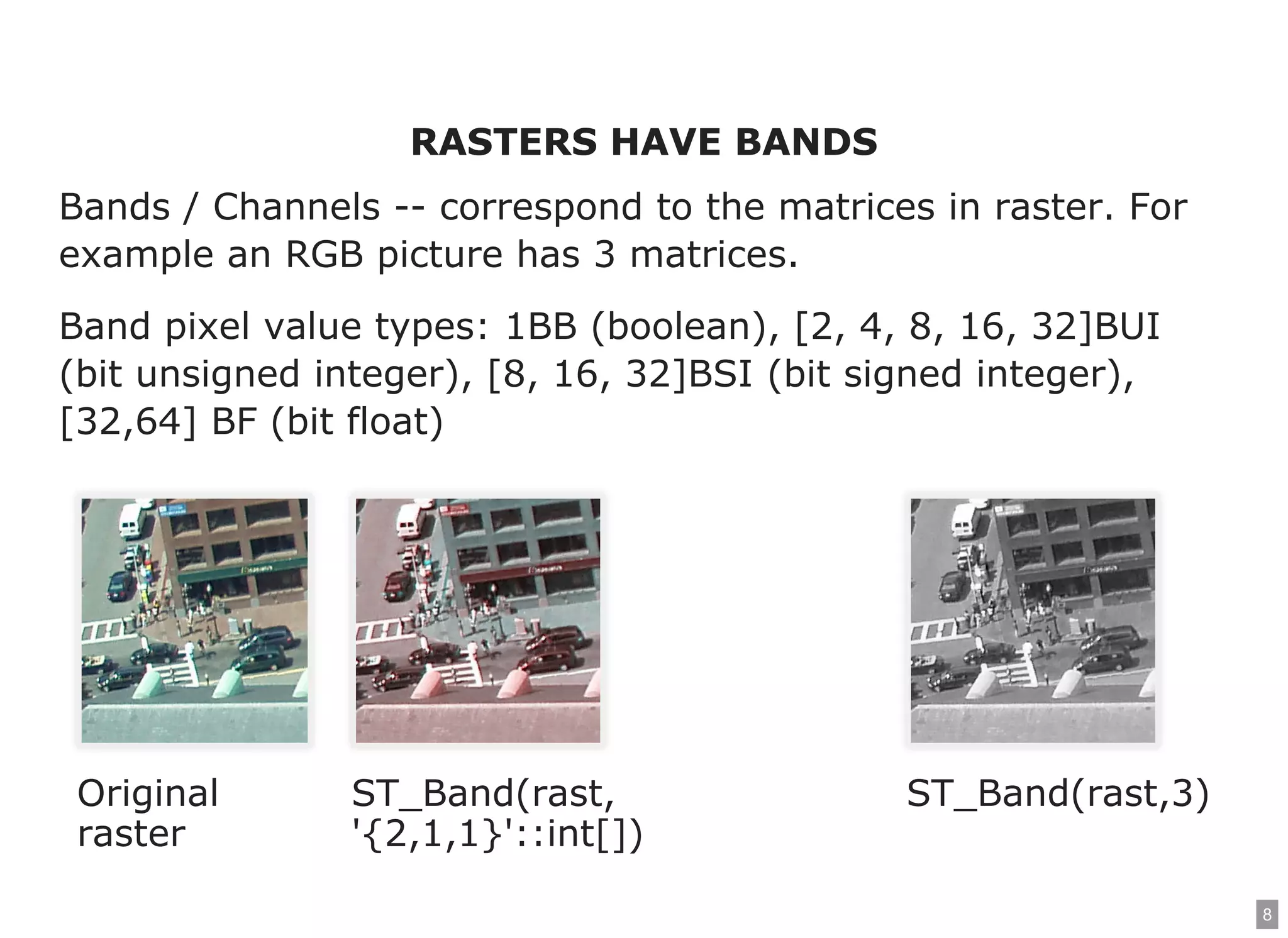 RASTERS HAVE BANDS

Bands / Channels -- correspond to the matrices in raster. For example an RGB picture has 3 matrices.

Band pixel value types: 1BB (boolean), [2, 4, 8, 16, 32]BUI (bit unsigned integer), [8, 16, 32]BSI (bit signed integer), [32,64] BF (bit float)

Original raster

ST_Band(rast, '{2,1,1}'::int[])

ST_Band(rast,3)

8